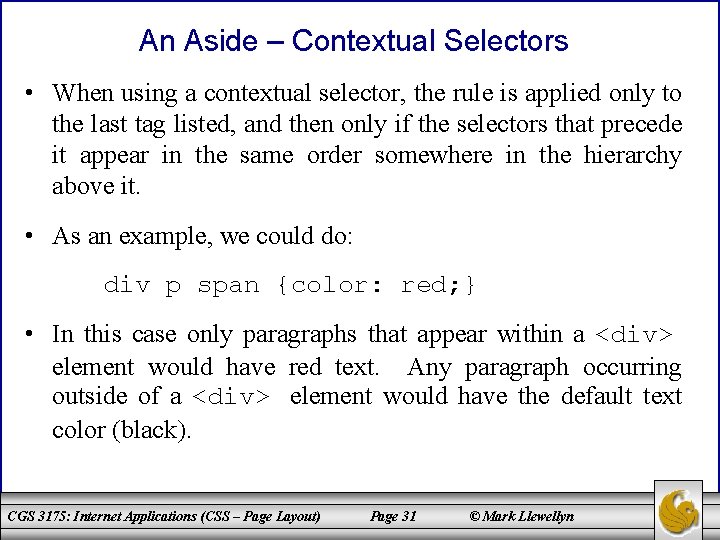 An Aside – Contextual Selectors

• When using a contextual selector, the rule is applied only to the last tag listed, and then only if the selectors that precede it appear in the same order somewhere in the hierarchy above it.

• As an example, we could do:

div p span {color: red;}

• In this case only paragraphs that appear within a <div> element would have red text. Any paragraph occurring outside of a <div> element would have the default text color (black).

CGS 3175: Internet Applications (CSS – Page Layout)   Page 31   © Mark Llewellyn